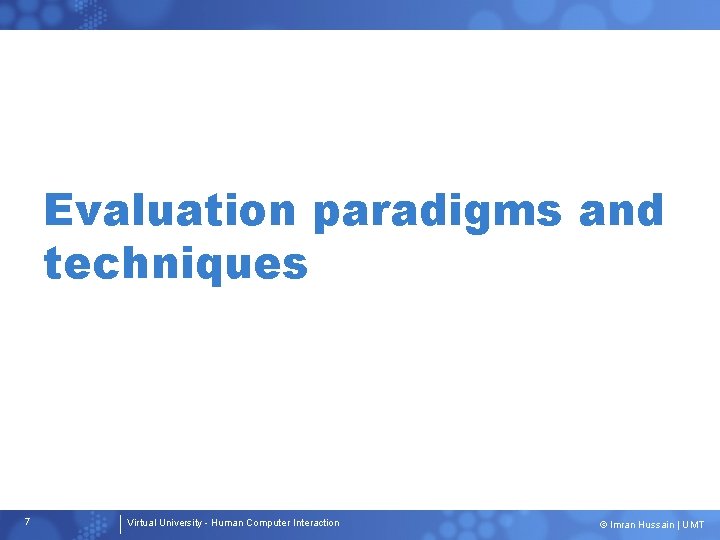 Evaluation paradigms and techniques

7

Virtual University - Human Computer Interaction

© Imran Hussain | UMT